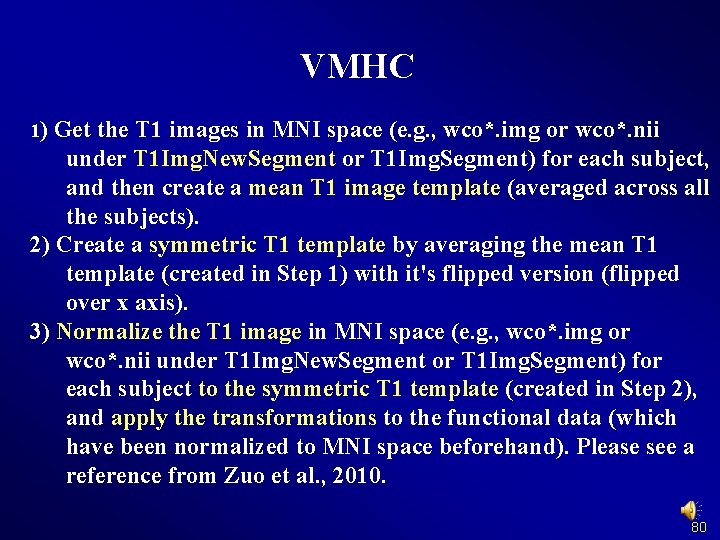 VMHC

1) Get the T1 images in MNI space (e.g., wco*.img or wco*.nii under T1ImgNewSegment or T1ImgSegment) for each subject, and then create a mean T1 image template (averaged across all the subjects).
2) Create a symmetric T1 template by averaging the mean T1 template (created in Step 1) with it's flipped version (flipped over x axis).
3) Normalize the T1 image in MNI space (e.g., wco*.img or wco*.nii under T1ImgNewSegment or T1ImgSegment) for each subject to the symmetric T1 template (created in Step 2), and apply the transformations to the functional data (which have been normalized to MNI space beforehand). Please see a reference from Zuo et al., 2010.

80